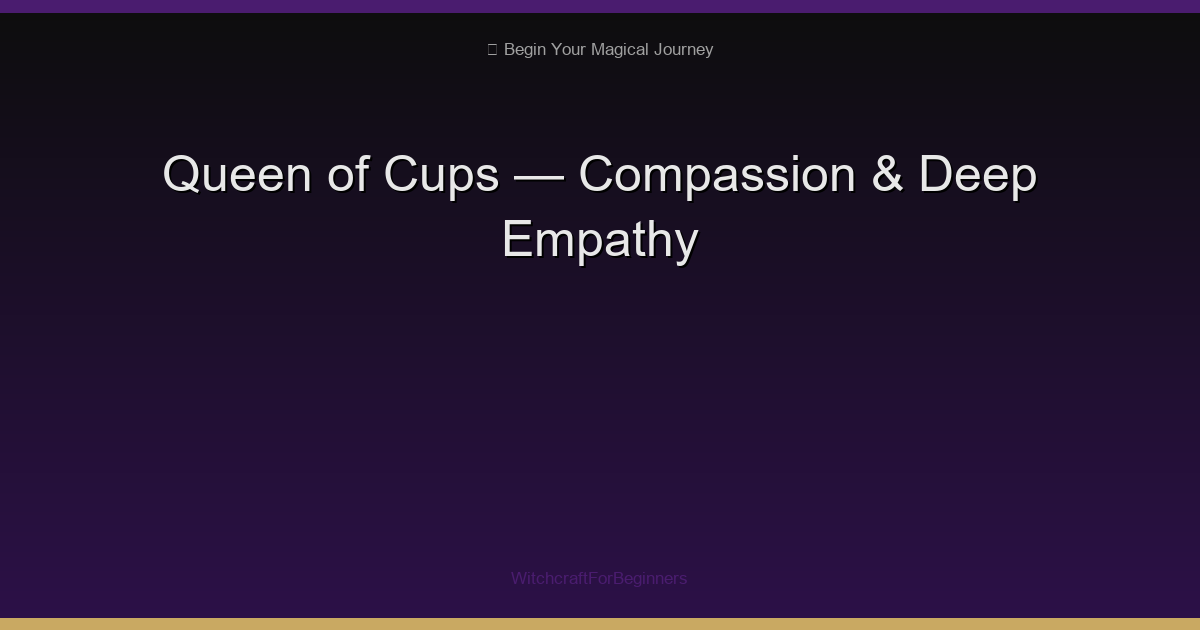 Begin Your Magical Journey

Queen of Cups — Compassion & Deep Empathy

WitchcraftForBeginners